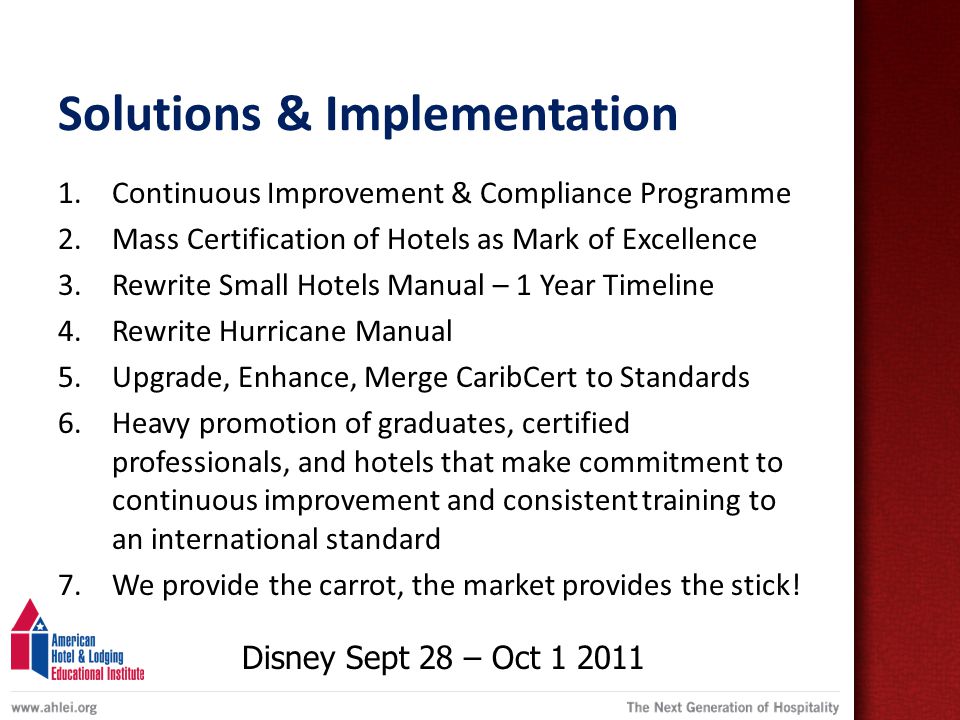 Solutions & Implementation

1. Continuous Improvement & Compliance Programme
2. Mass Certification of Hotels as Mark of Excellence
3. Rewrite Small Hotels Manual – 1 Year Timeline
4. Rewrite Hurricane Manual
5. Upgrade, Enhance, Merge CaribCert to Standards
6. Heavy promotion of graduates, certified professionals, and hotels that make commitment to continuous improvement and consistent training to an international standard
7. We provide the carrot, the market provides the stick!

American Hotel & Lodging Educational Institute

Disney Sept 28 – Oct 1 2011

www.ahlei.org

The Next Generation of Hospitality